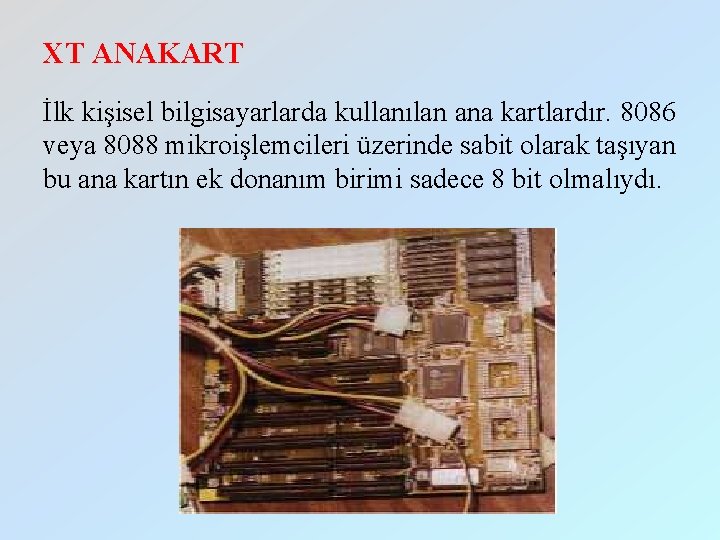 XT ANAKART

İlk kişisel bilgisayarlarda kullanılan ana kartlardır. 8086 veya 8088 mikroişlemcileri üzerinde sabit olarak taşıyan bu ana kartın ek donanım birimi sadece 8 bit olmalıydı.